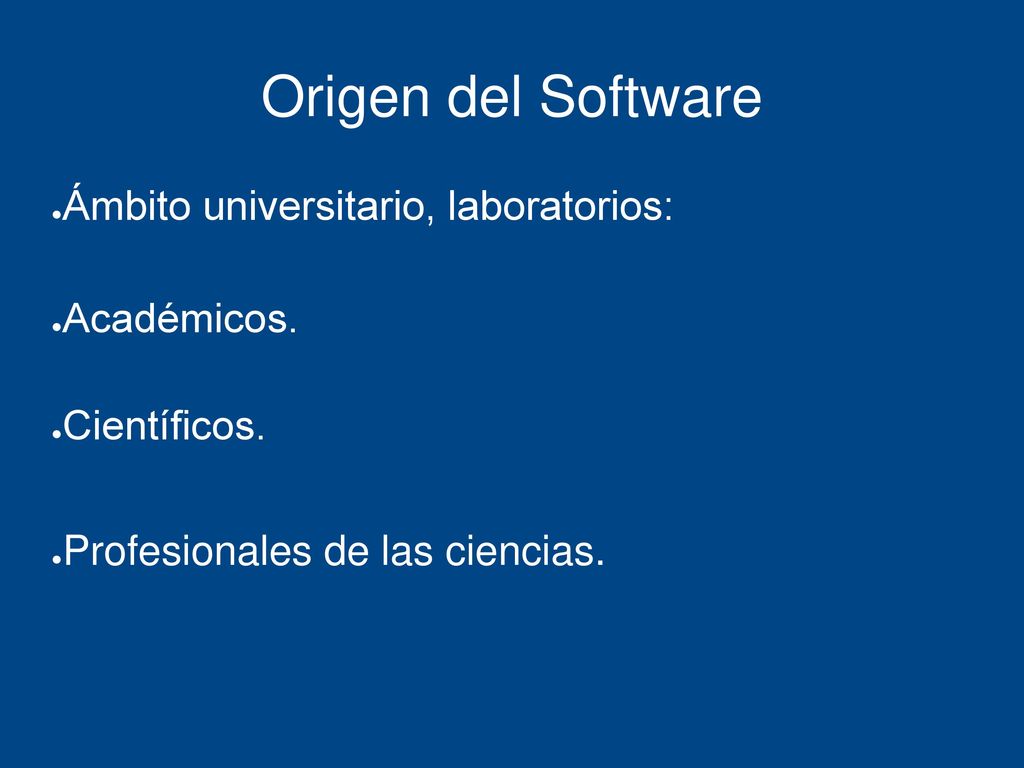 Origen del Software

●Ámbito universitario, laboratorios:

●Académicos.

●Científicos.

●Profesionales de las ciencias.